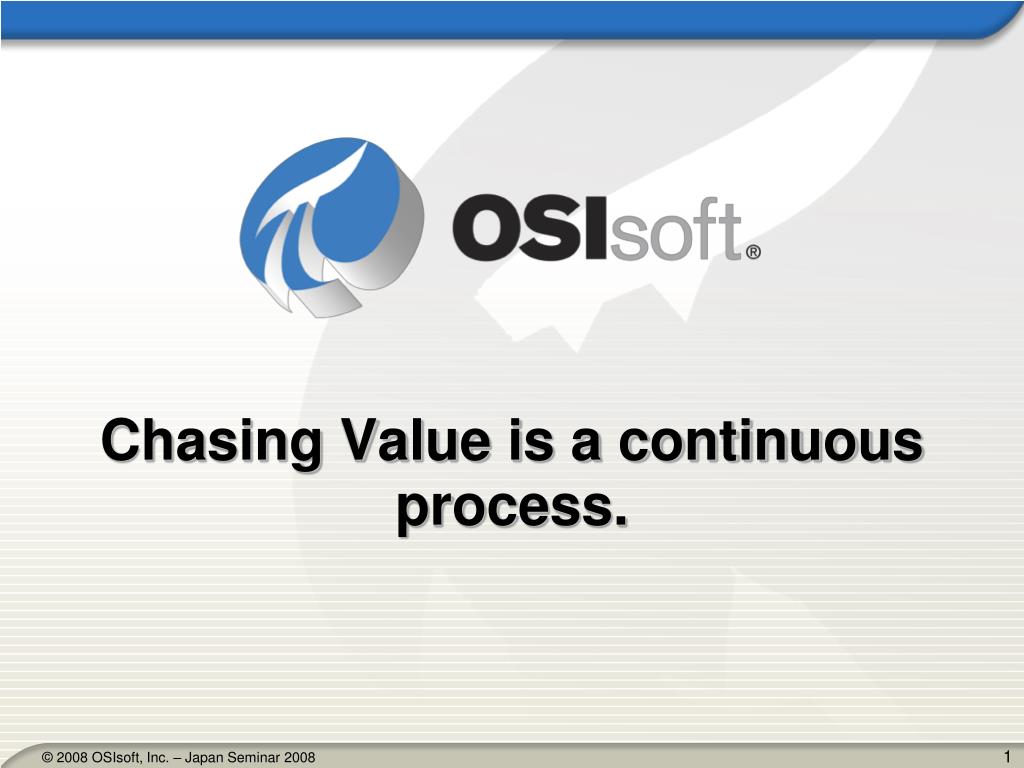 OSIsoft®

Chasing Value is a continuous process.

© 2008 OSIsoft, Inc. – Japan Seminar 2008

1